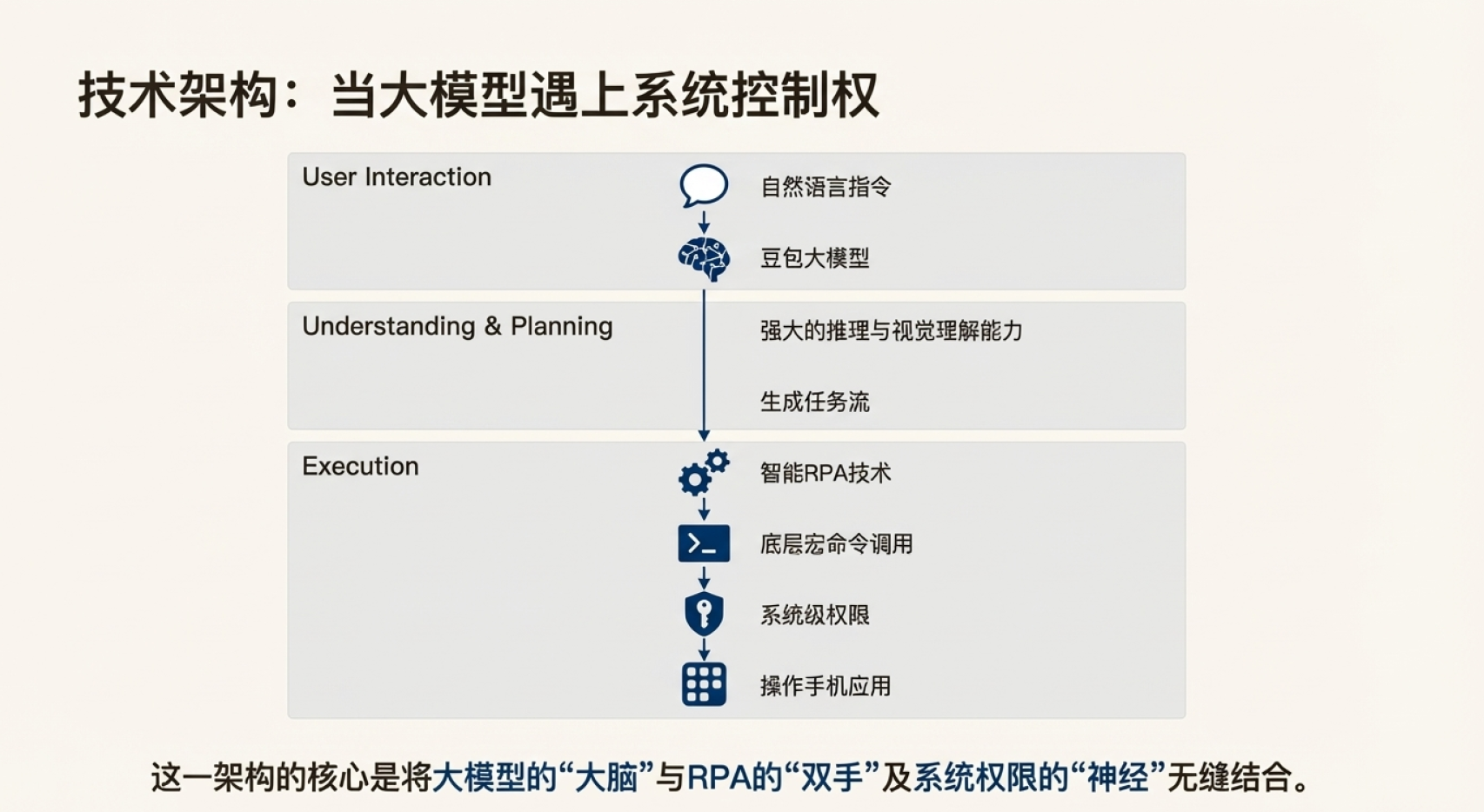 技术架构：当大模型遇上系统控制权

User Interaction

自然语言指令

豆包大模型

Understanding & Planning

强大的推理与视觉理解能力

生成任务流

Execution

智能RPA技术

底层宏命令调用

系统级权限

操作手机应用

这一架构的核心是将大模型的“大脑”与RPA的“双手”及系统权限的“神经”无缝结合。